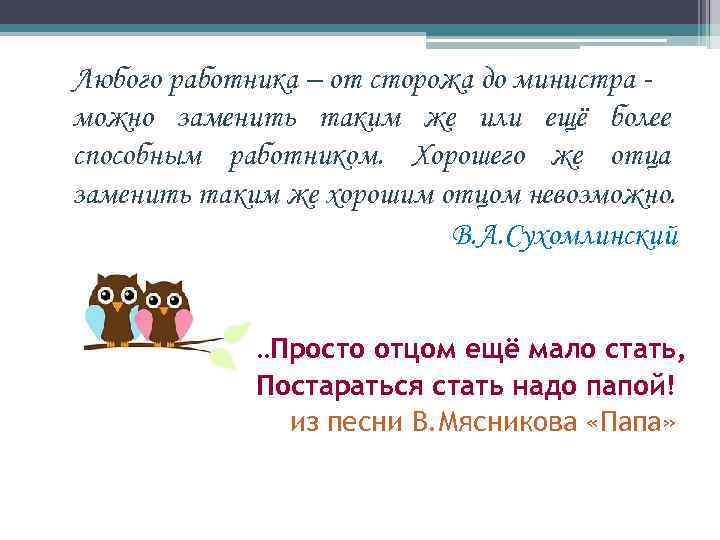 Любого работника – от сторожа до министра - можно заменить таким же или ещё более способным работником. Хорошего же отца заменить таким же хорошим отцом невозможно.

В.А.Сухомлинский

..Просто отцом ещё мало стать,
Постараться стать надо папой!
из песни В.Мясникова «Папа»